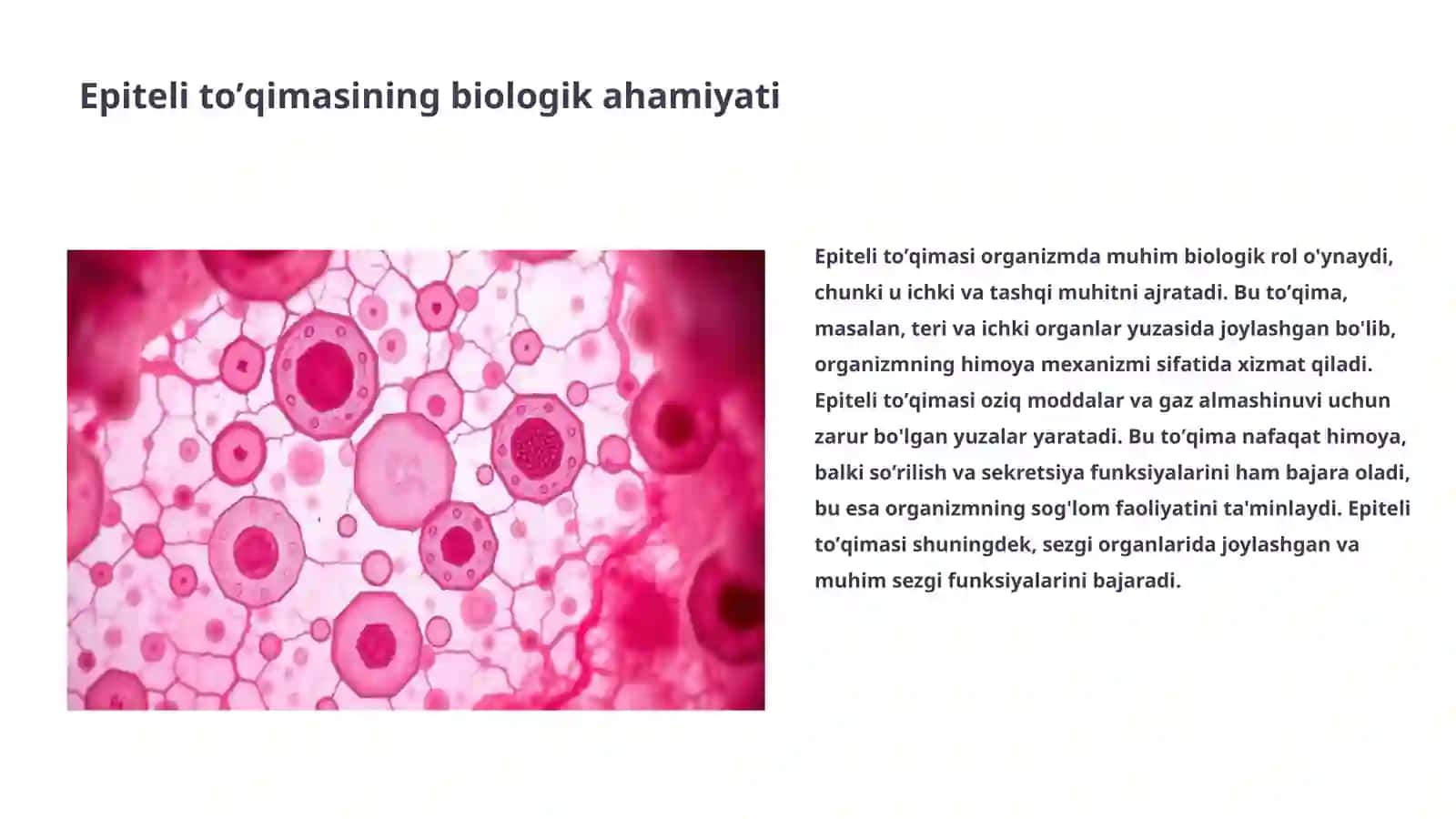 Epiteli to’qimasining biologik ahamiyati

Epiteli to’qimasi organizmda muhim biologik rol o'ynaydi, chunki u ichki va tashqi muhitni ajratadi. Bu to’qima, masalan, teri va ichki organlar yuzasida joylashgan bo'lib, organizmning himoya mexanizmi sifatida xizmat qiladi. Epiteli to’qimasi oziq moddalar va gaz almashinuvi uchun zarur bo'lgan yuzalar yaratadi. Bu to’qima nafaqat himoya, balki so’rilish va sekretsiya funksiyalarini ham bajara oladi, bu esa organizmning sog'lom faoliyatini ta'minlaydi. Epiteli to’qimasi shuningdek, sezgi organlarida joylashgan va muhim sezgi funksiyalarini bajaradi.